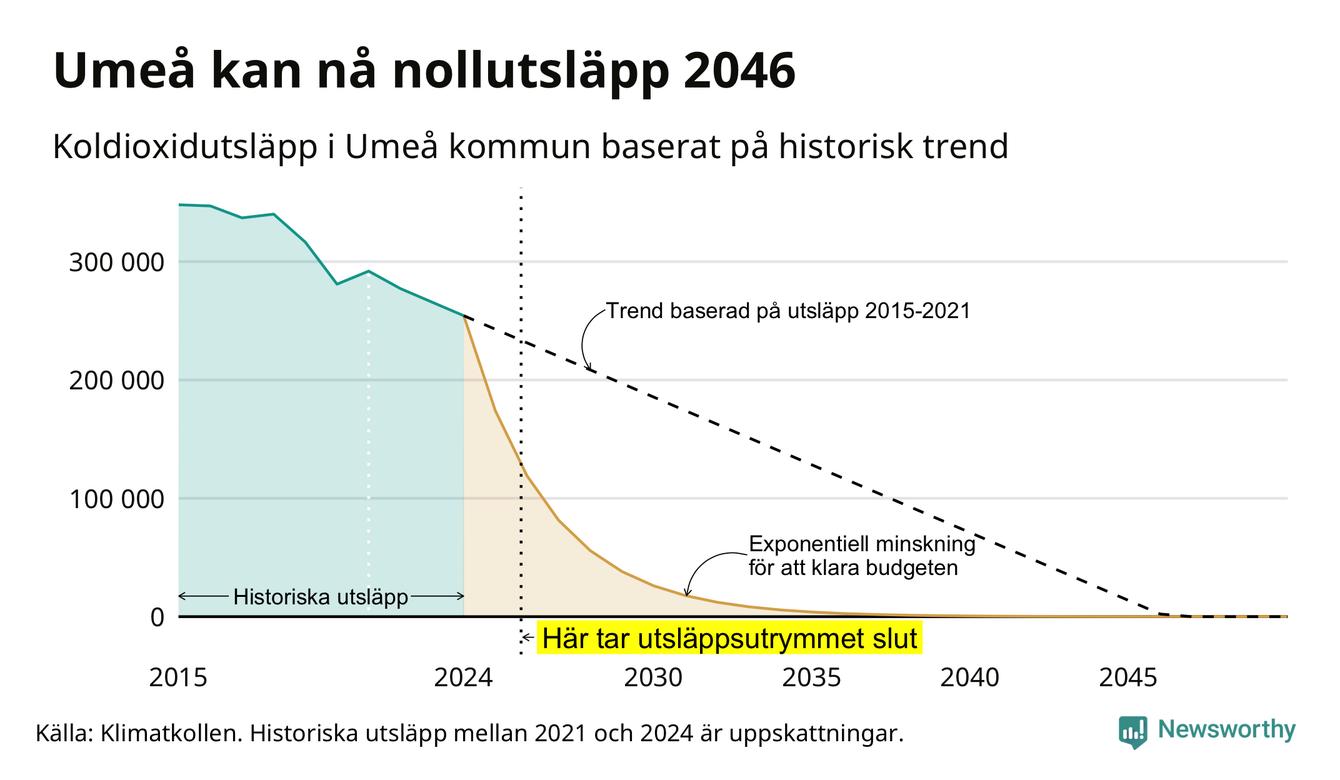 Umeå kan nå nollutsläpp 2046

Koldioxidutsläpp i Umeå kommun baserat på historisk trend

300 000
200 000
100 000
0

Trend baserad på utsläpp 2015-2021

Exponentiell minskning för att klara budgeten

Historiska utsläpp

Här tar utsläppsutrymmet slut

2015
2024
2030
2035
2040
2045

Källa: Klimatkollen. Historiska utsläpp mellan 2021 och 2024 är uppskattningar.

Newsworthy